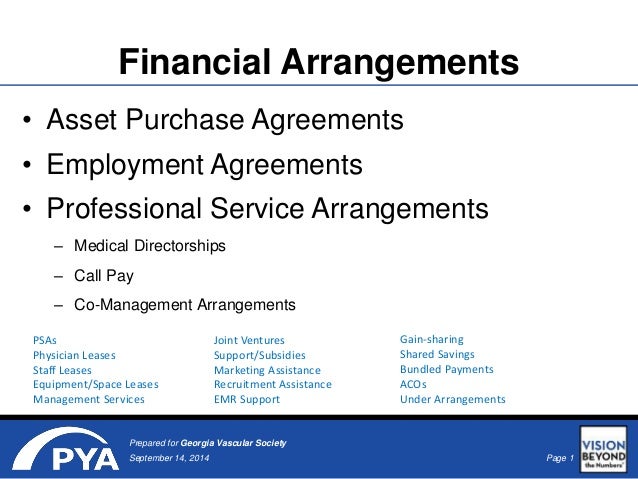 Financial Arrangements

• Asset Purchase Agreements
• Employment Agreements
• Professional Service Arrangements
– Medical Directorships
– Call Pay
– Co-Management Arrangements

PSAs
Physician Leases
Staff Leases
Equipment/Space Leases
Management Services

Joint Ventures
Support/Subsidies
Marketing Assistance
Recruitment Assistance
EMR Support

Gain-sharing
Shared Savings
Bundled Payments
ACOs
Under Arrangements

PYA

Prepared for Georgia Vascular Society
September 14, 2014

Page 1

VISION BEYOND the Numbers